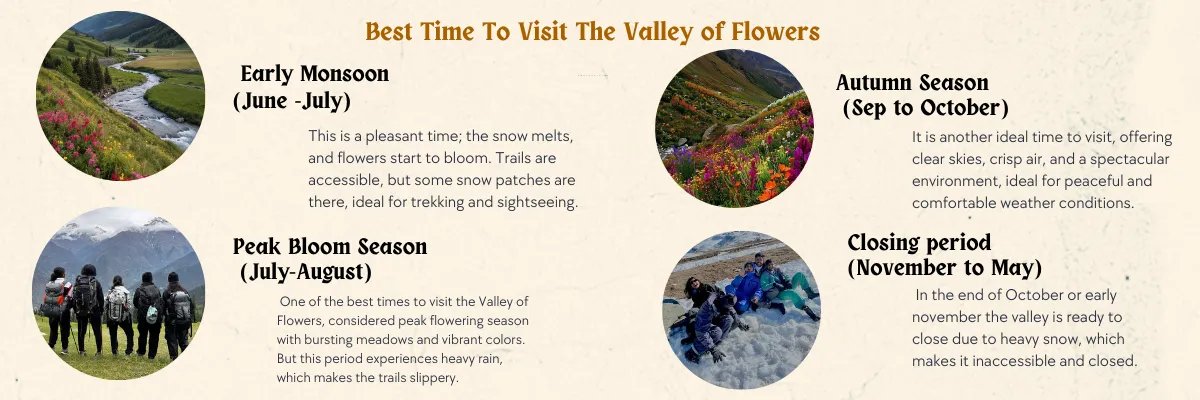 Best Time To Visit The Valley of Flowers

Early Monsoon
(June -July)

This is a pleasant time; the snow melts, and flowers start to bloom. Trails are accessible, but some snow patches are there, ideal for trekking and sightseeing.

Peak Bloom Season
(July-August)

One of the best times to visit the Valley of Flowers, considered peak flowering season with bursting meadows and vibrant colors. But this period experiences heavy rain, which makes the trails slippery.

Autumn Season
(Sep to October)

It is another ideal time to visit, offering clear skies, crisp air, and a spectacular environment, ideal for peaceful and comfortable weather conditions.

Closing period
(November to May)

In the end of October or early november the valley is ready to close due to heavy snow, which makes it inaccessible and closed.